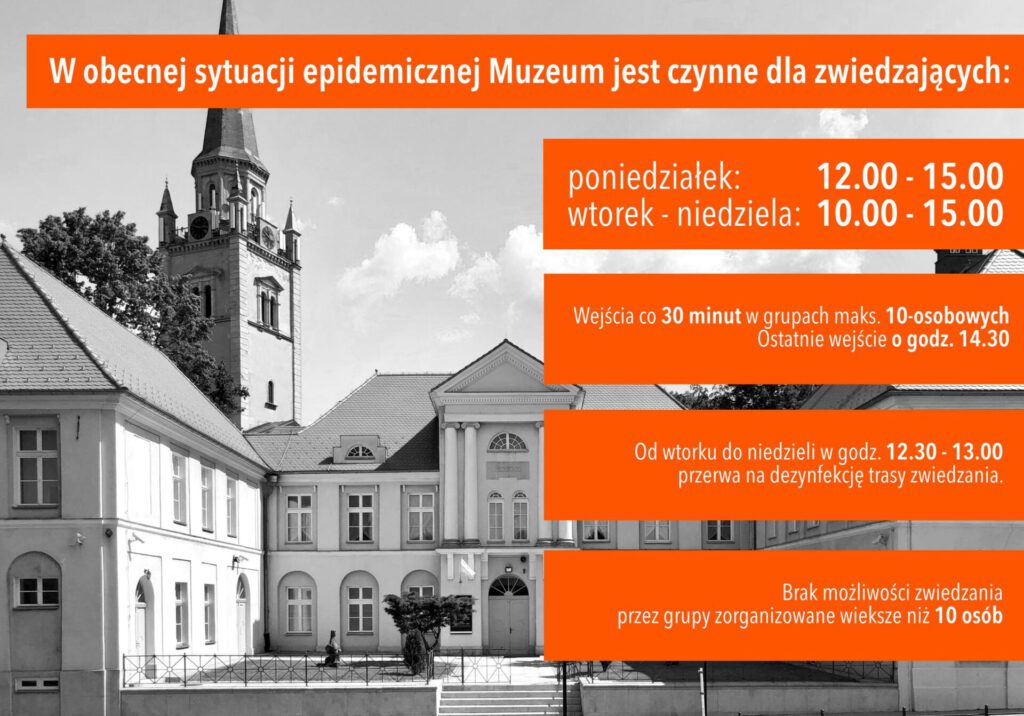 W obecnej sytuacji epidemicznej Muzeum jest czynne dla zwiedzających:

poniedziałek: 12.00 - 15.00
wtorek - niedziela: 10.00 - 15.00

Wejścia co 30 minut w grupach maks. 10-osobowych
Ostatnie wejście o godz. 14.30

Od wtorku do niedzieli w godz. 12.30 - 13.00
przerwa na dezynfekcję trasy zwiedzania.

Brak możliwości zwiedzania
przez grupy zorganizowane wieksze niż 10 osób